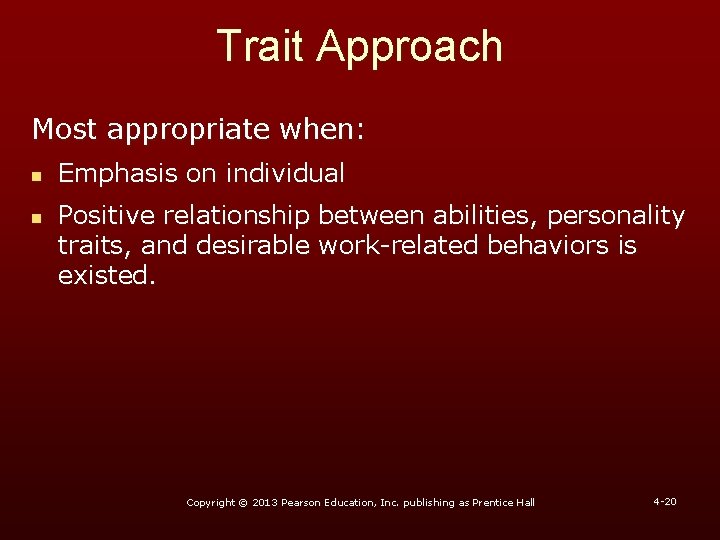 Trait Approach

Most appropriate when:

- Emphasis on individual
- Positive relationship between abilities, personality traits, and desirable work-related behaviors is existed.

Copyright © 2013 Pearson Education, Inc. publishing as Prentice Hall

4-20